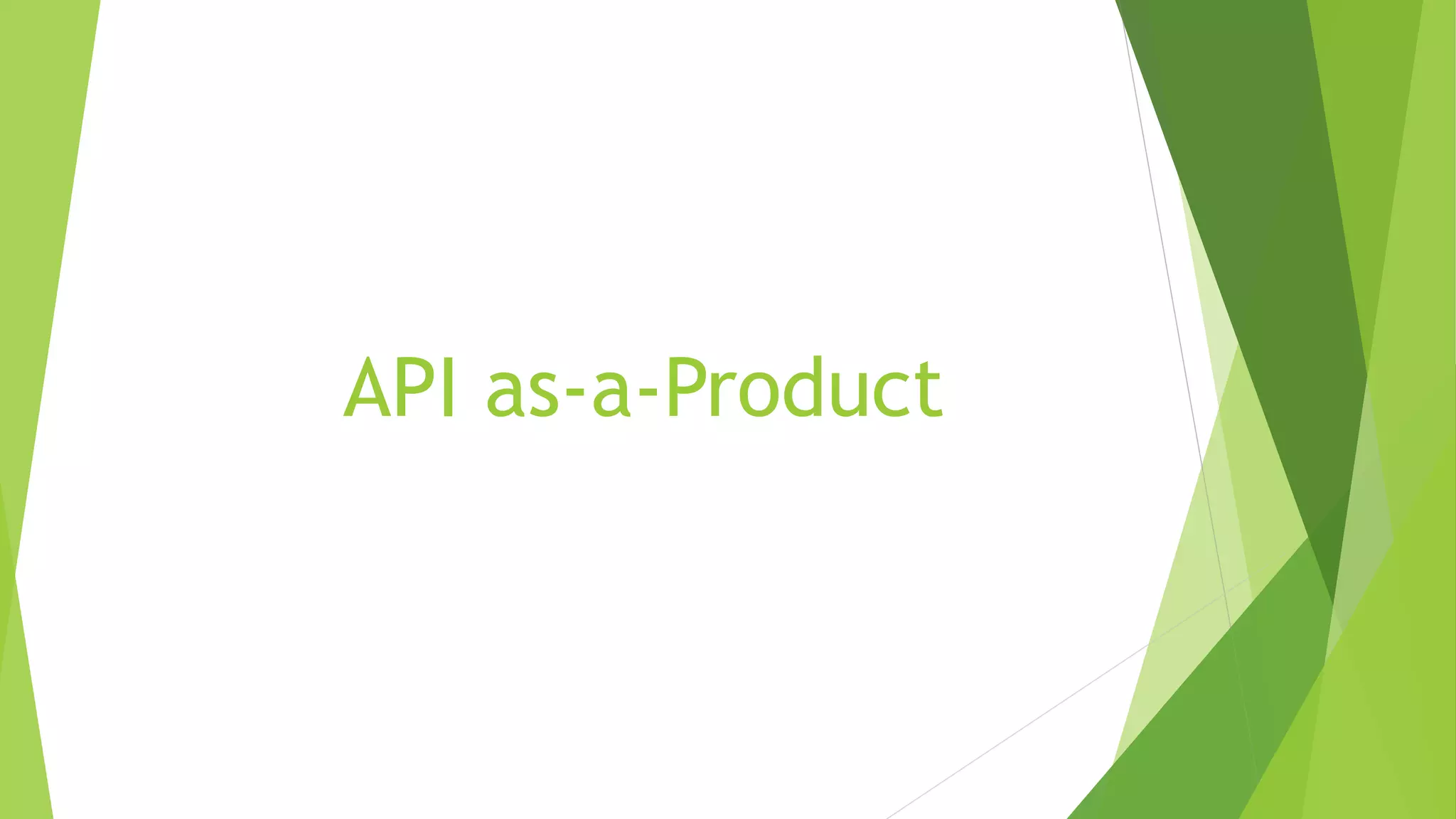 API as-a-Product